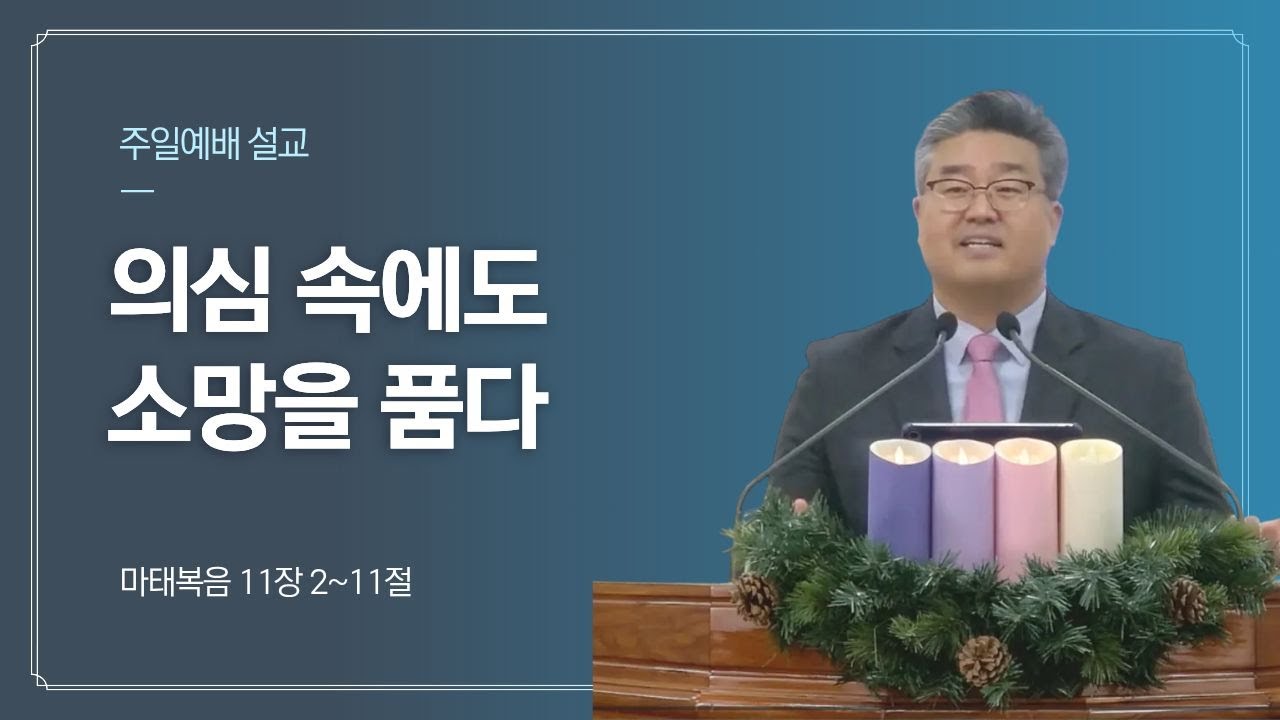 주일예배 설교

의심 속에도
소망을 품다

마태복음 11장 2~11절